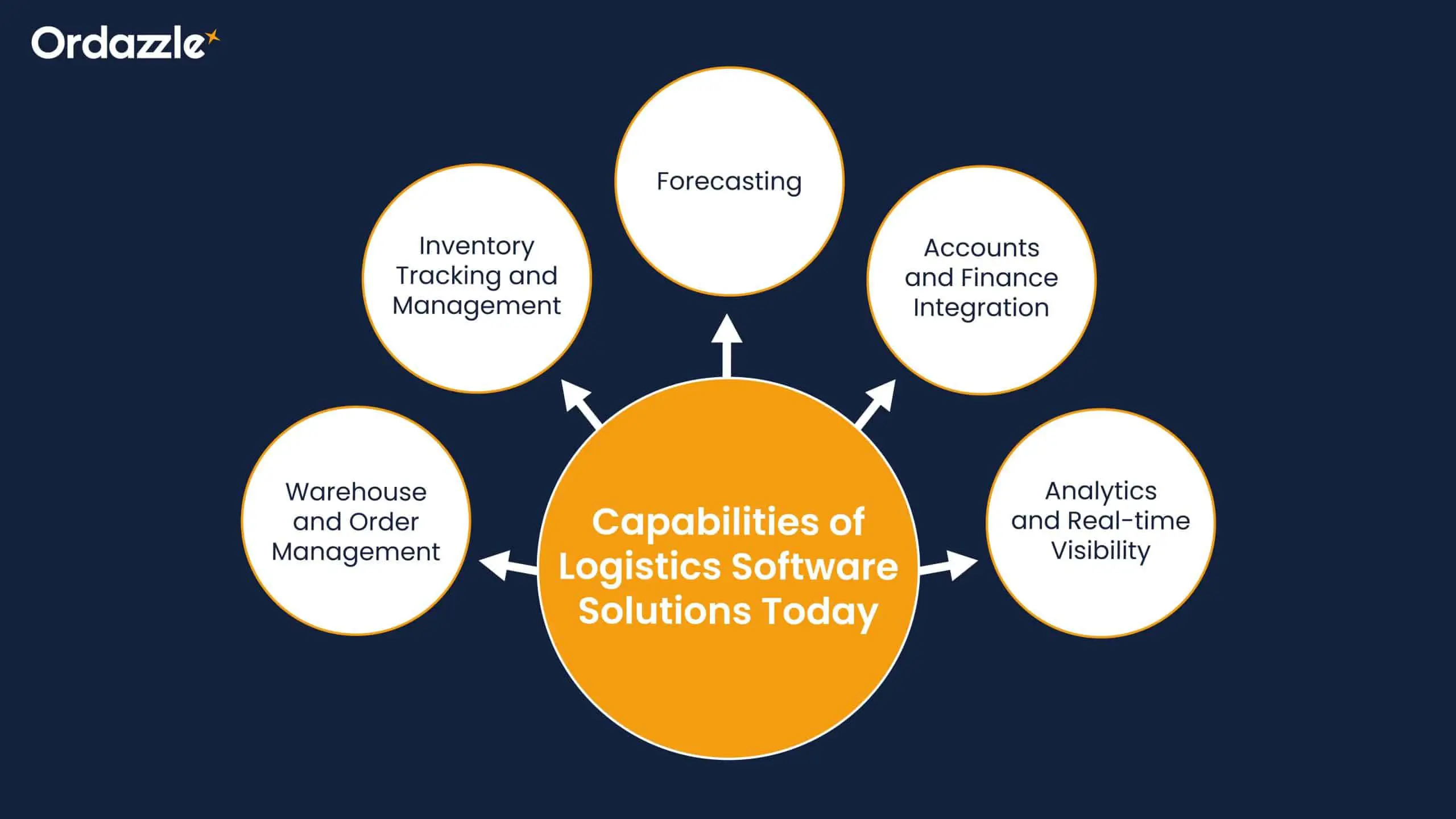 Ordazzle

Capabilities of Logistics Software Solutions Today

Warehouse and Order Management

Inventory Tracking and Management

Forecasting

Accounts and Finance Integration

Analytics and Real-time Visibility